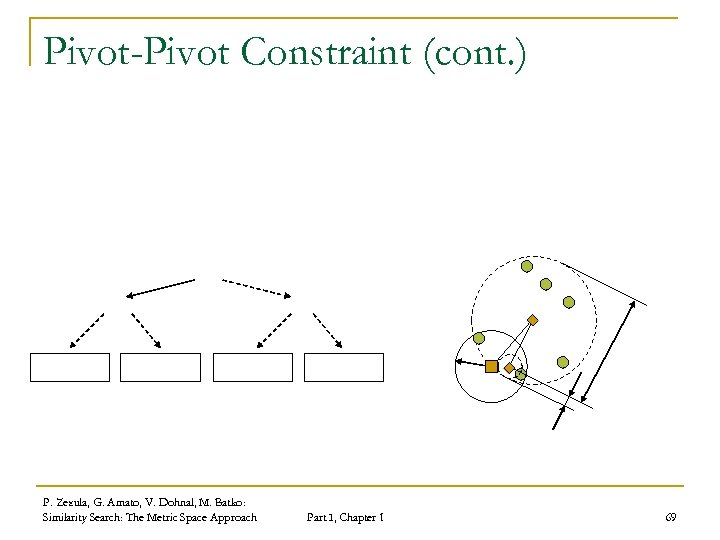 Pivot-Pivot Constraint (cont.)

P. Zezula, G. Amato, V. Dohnal, M. Batko: Similarity Search: The Metric Space Approach

Part I, Chapter 1

69